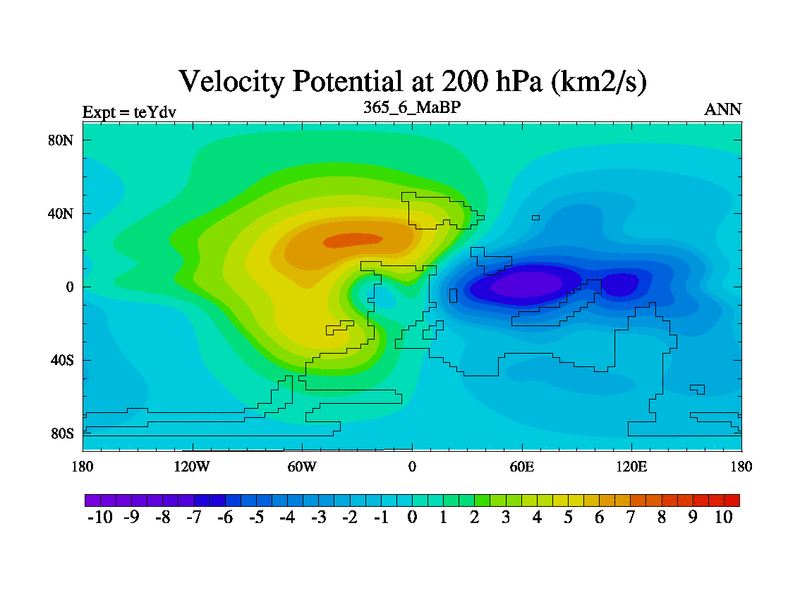 Velocity Potential at 200 hPa (km2/s)

Expt = teYdv

365_6_MaBP

ANN

80N
40N
0
40S
80S

180 120W 60W 0 60E 120E 180

-10 -9 -8 -7 -6 -5 -4 -3 -2 -1 0 1 2 3 4 5 6 7 8 9 10